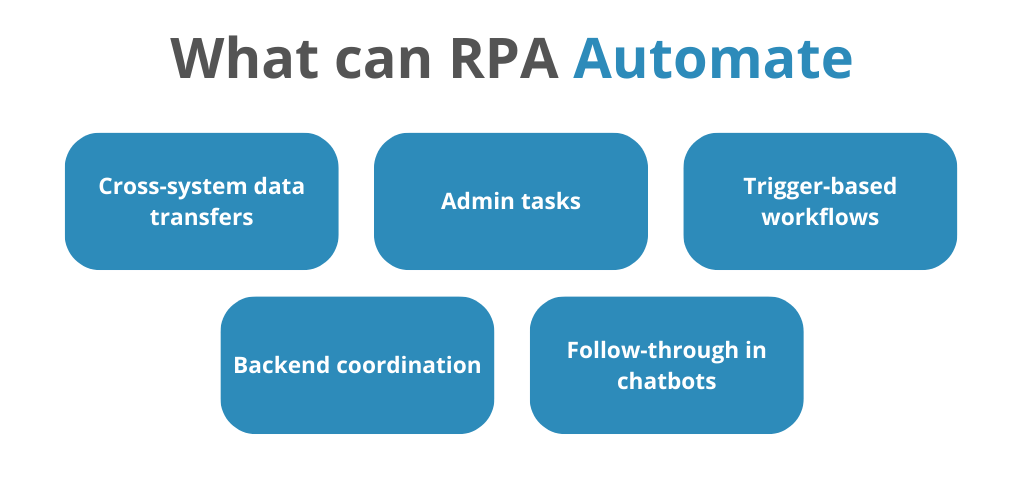 What can RPA Automate

Cross-system data transfers

Admin tasks

Trigger-based workflows

Backend coordination

Follow-through in chatbots